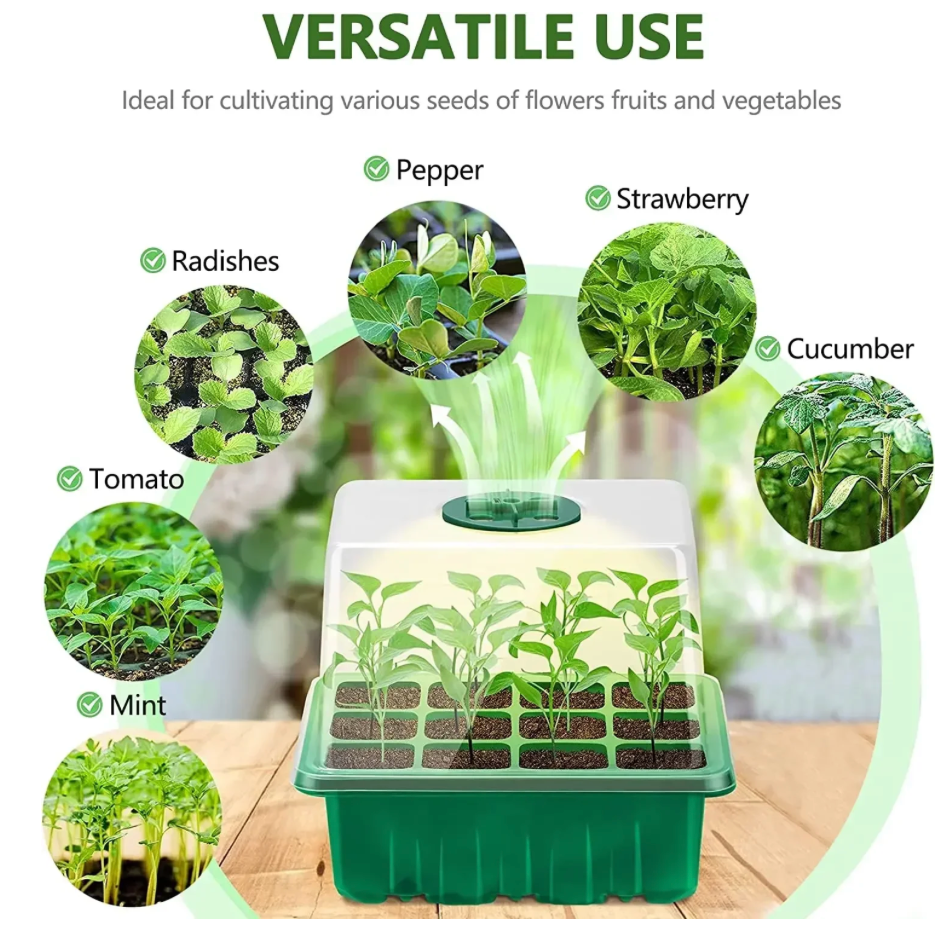 VERSATILE USE

Ideal for cultivating various seeds of flowers fruits and vegetables

Pepper

Strawberry

Radishes

Cucumber

Tomato

Mint